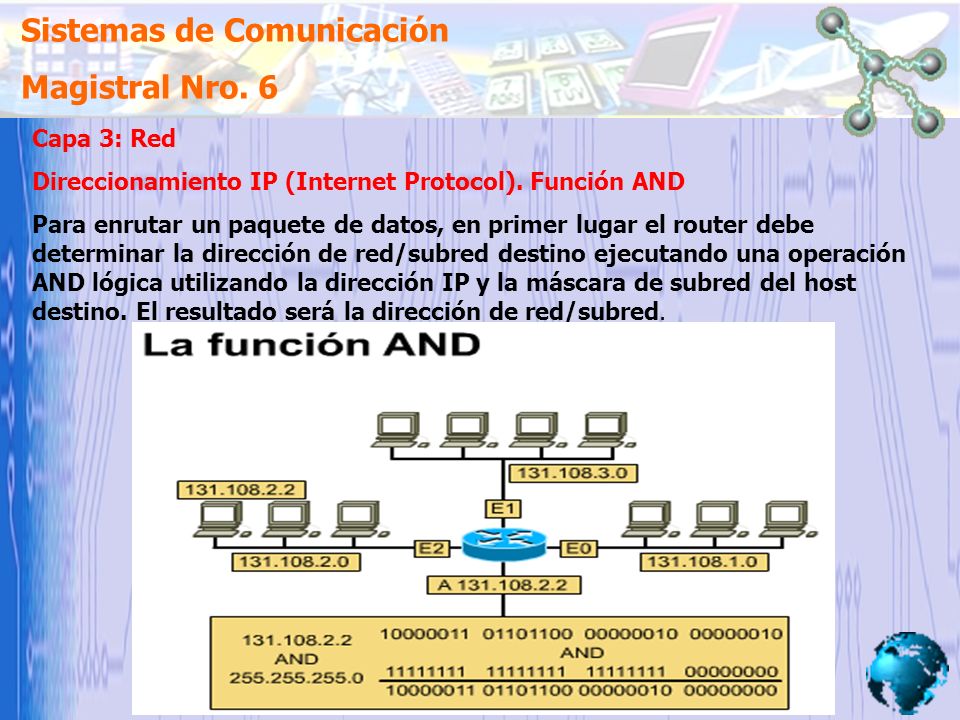 Sistemas de Comunicación

Magistral Nro. 6

Capa 3: Red

Direccionamiento IP (Internet Protocol). Función AND

Para enrutar un paquete de datos, en primer lugar el router debe determinar la dirección de red/subred destino ejecutando una operación AND lógica utilizando la dirección IP y la máscara de subred del host destino. El resultado será la dirección de red/subred.

La función AND

131.108.3.0

131.108.2.2

E1

E2

E0

131.108.2.0

131.108.1.0

A 131.108.2.2

131.108.2.2
AND
255.255.255.0

10000011 01101100 00000010 00000010
AND
11111111 11111111 11111111 00000000
10000011 01101100 00000010 00000000